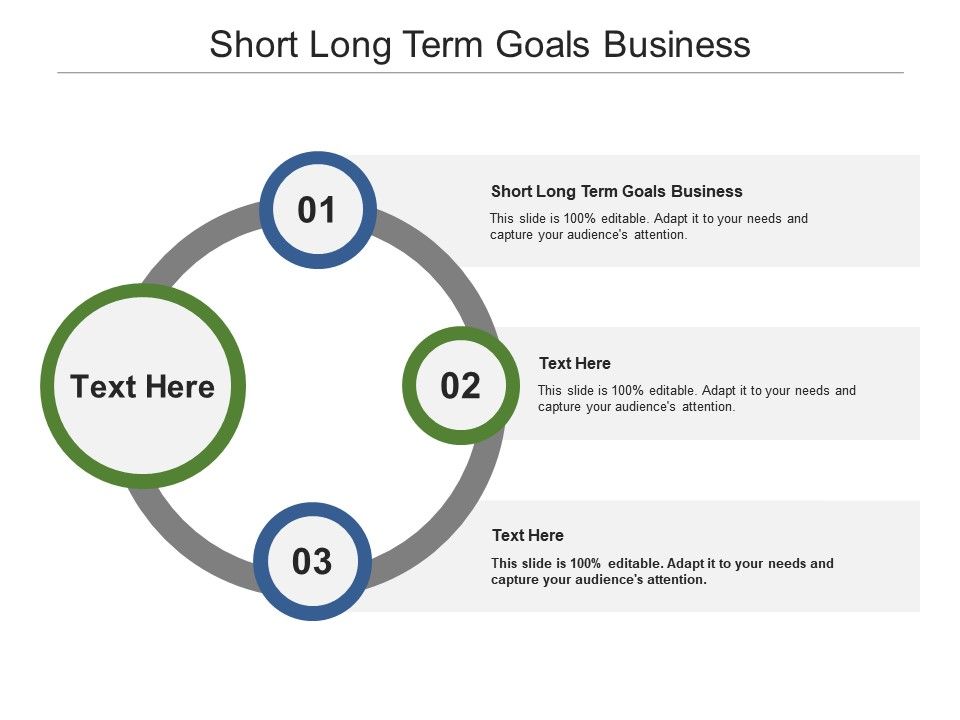 Short Long Term Goals Business

Text Here

01

Short Long Term Goals Business

This slide is 100% editable. Adapt it to your needs and capture your audience's attention.

02

Text Here

This slide is 100% editable. Adapt it to your needs and capture your audience's attention.

03

Text Here

This slide is 100% editable. Adapt it to your needs and capture your audience's attention.